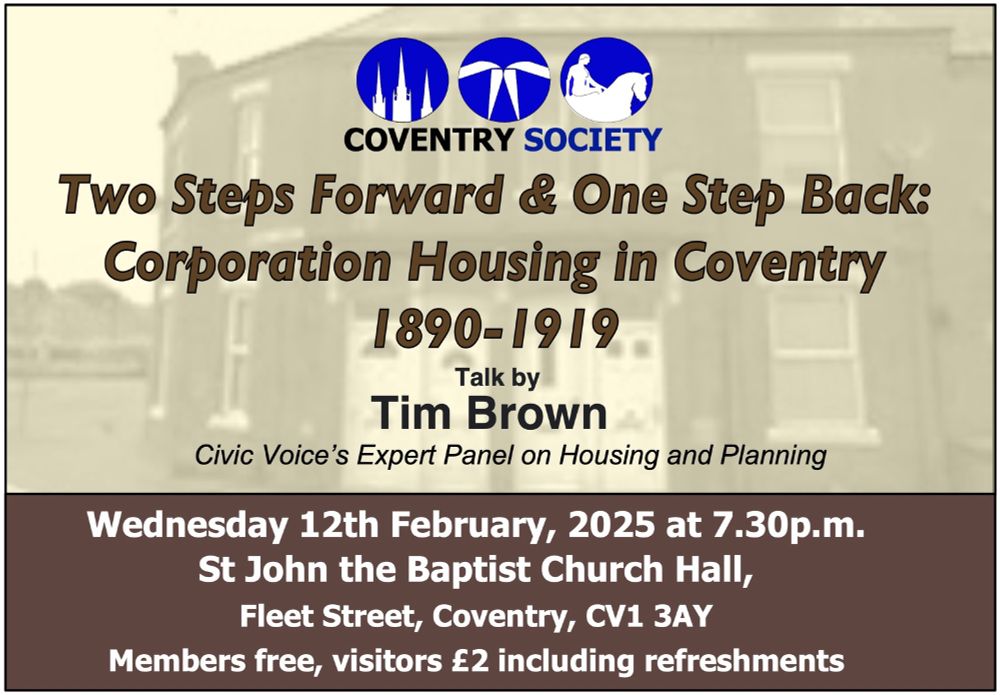 COVENTRY SOCIETY

Two Steps Forward & One Step Back: Corporation Housing in Coventry 1890-1919

Talk by
Tim Brown
Civic Voice's Expert Panel on Housing and Planning

Wednesday 12th February, 2025 at 7.30p.m.
St John the Baptist Church Hall,
Fleet Street, Coventry, CV1 3AY
Members free, visitors £2 including refreshments